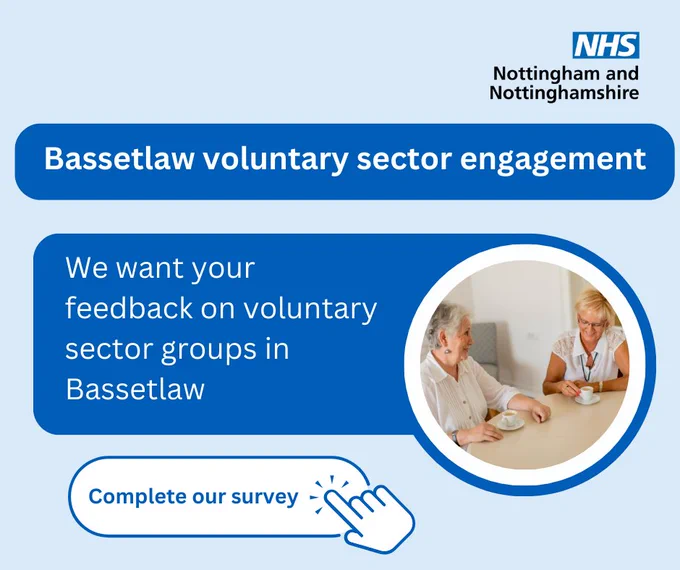 NHS
Nottingham and Nottinghamshire

Bassetlaw voluntary sector engagement

We want your feedback on voluntary sector groups in Bassetlaw

Complete our survey